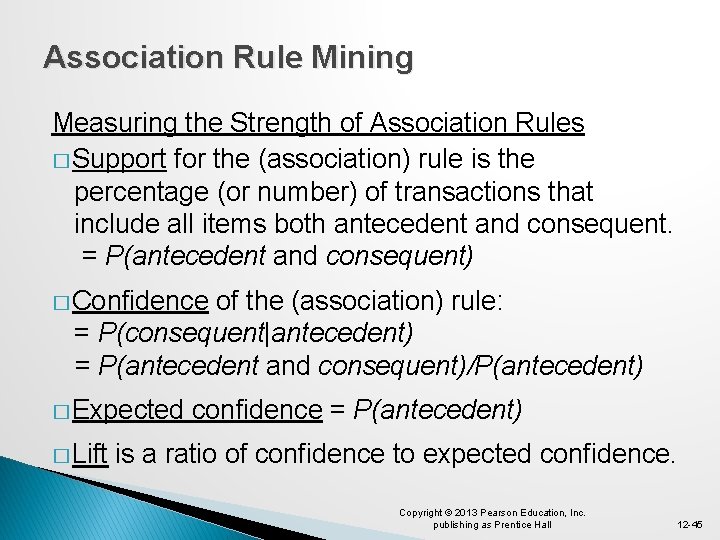 Association Rule Mining

Measuring the Strength of Association Rules

□ Support for the (association) rule is the percentage (or number) of transactions that include all items both antecedent and consequent.
= P(antecedent and consequent)

□ Confidence of the (association) rule:
= P(consequent|antecedent)
= P(antecedent and consequent)/P(antecedent)

□ Expected confidence = P(antecedent)

□ Lift is a ratio of confidence to expected confidence.

Copyright © 2013 Pearson Education, Inc. publishing as Prentice Hall

12-45